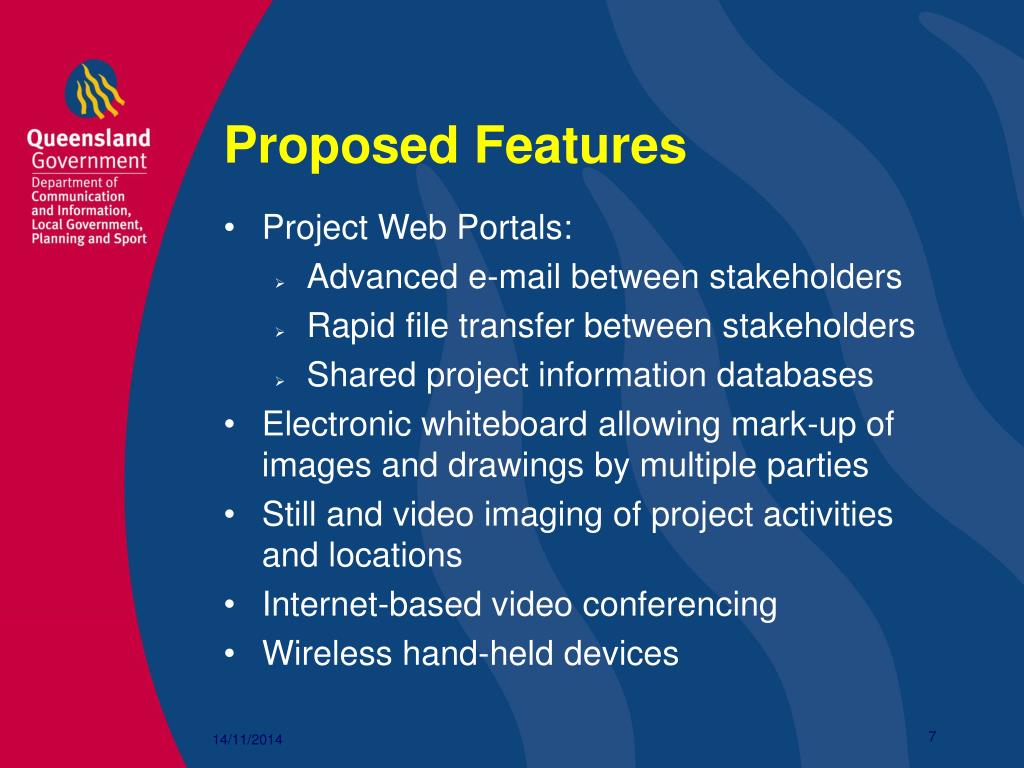 Queensland Government
Department of Communication and Information, Local Government, Planning and Sport

Proposed Features

• Project Web Portals:
  ➢ Advanced e-mail between stakeholders
  ➢ Rapid file transfer between stakeholders
  ➢ Shared project information databases
• Electronic whiteboard allowing mark-up of images and drawings by multiple parties
• Still and video imaging of project activities and locations
• Internet-based video conferencing
• Wireless hand-held devices

14/11/2014

7